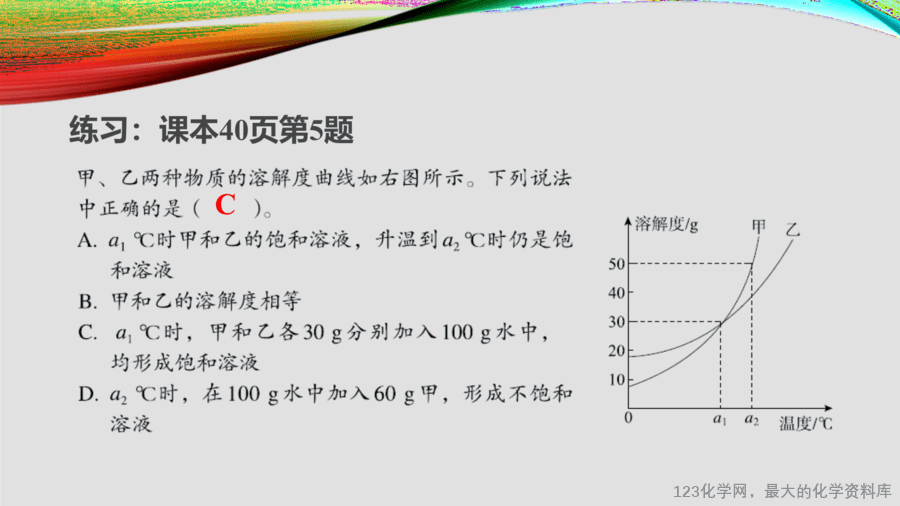 练习：课本40页第5题

甲、乙两种物质的溶解度曲线如右图所示。下列说法中正确的是（ C ）。

A. $a_1$ ℃时甲和乙的饱和溶液，升温到$a_2$ ℃时仍是饱和溶液

B. 甲和乙的溶解度相等

C. $a_1$ ℃时，甲和乙各30 g分别加入100 g水中，均形成饱和溶液

D. $a_2$ ℃时，在100 g水中加入60 g甲，形成不饱和溶液

溶解度/g
甲
乙
50
40
30
20
10
0
$a_1$
$a_2$
温度/℃

123化学网，最大的化学资料库